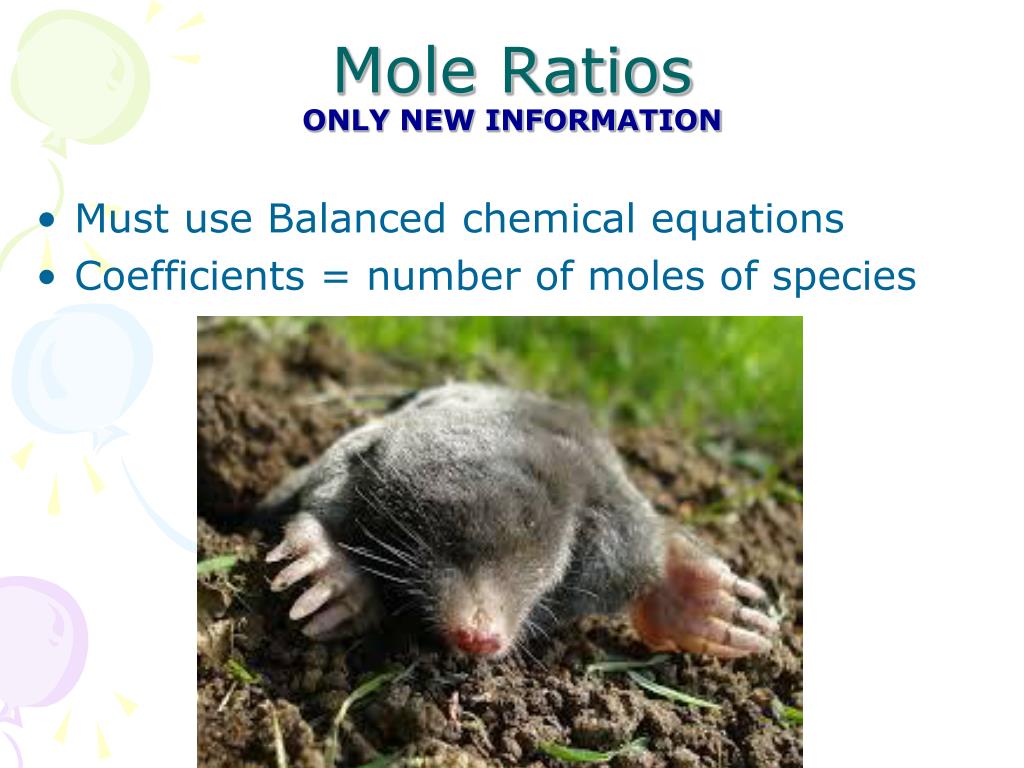 Mole Ratios
ONLY NEW INFORMATION

• Must use Balanced chemical equations
• Coefficients = number of moles of species